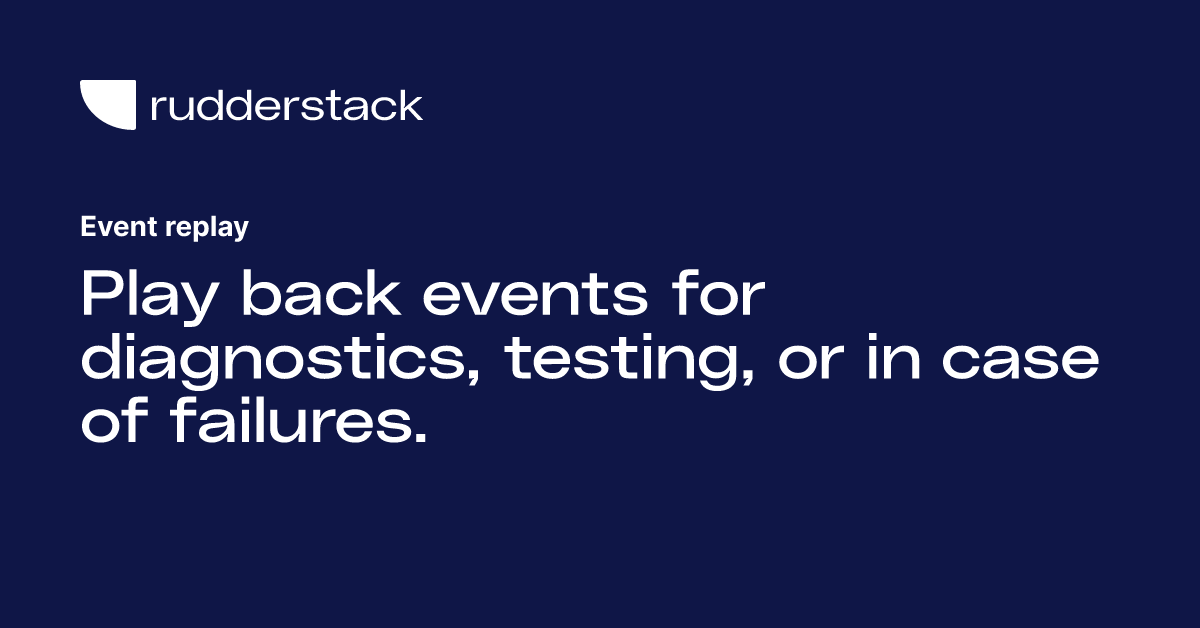 rudderstack

Event replay

Play back events for diagnostics, testing, or in case of failures.